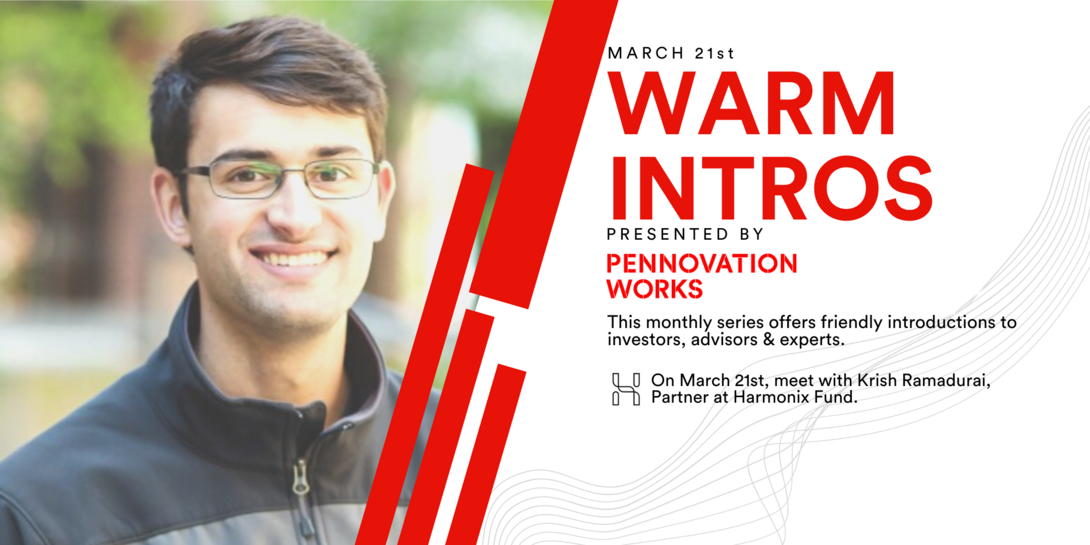 MARCH 21st

WARM INTROS

PRESENTED BY

PENNOVATION WORKS

This monthly series offers friendly introductions to investors, advisors & experts.

On March 21st, meet with Krish Ramadurai, Partner at Harmonix Fund.